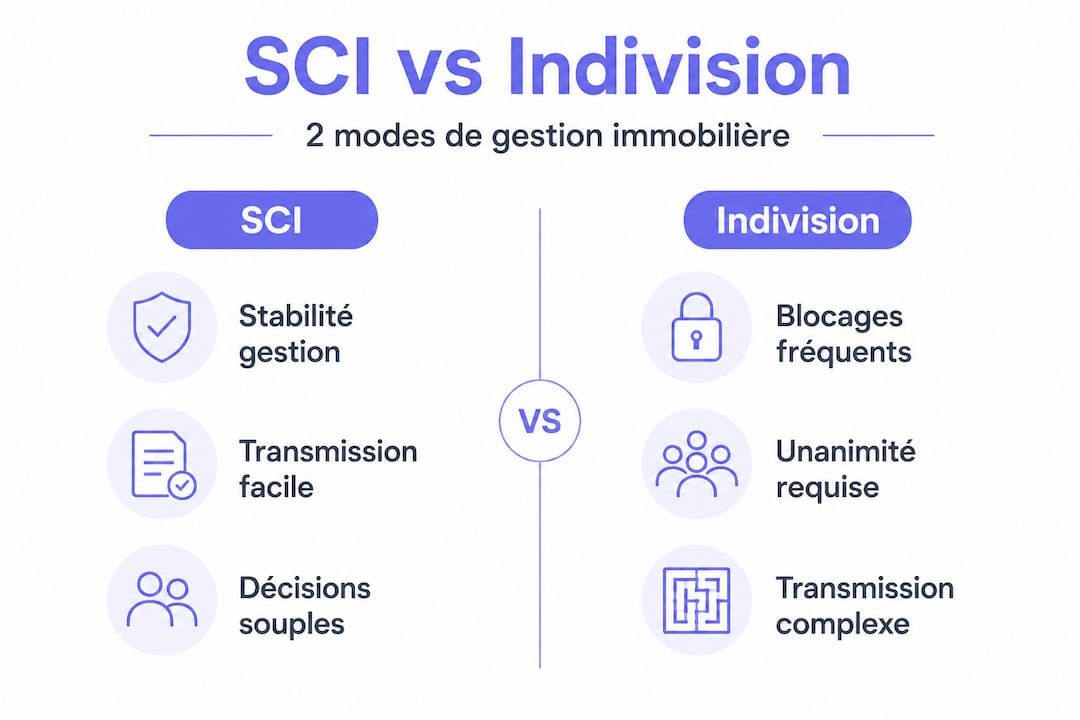 SCI vs Indivision

2 modes de gestion immobilière

SCI

Stabilité gestion

Transmission facile

Décisions souples

VS

Indivision

Blocages fréquents

Unanimité requise

Transmission complexe